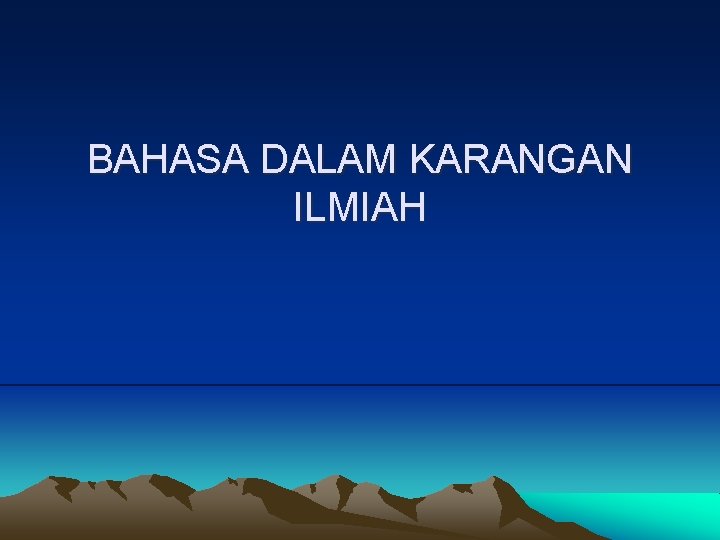 BAHASA DALAM KARANGAN ILMIAH